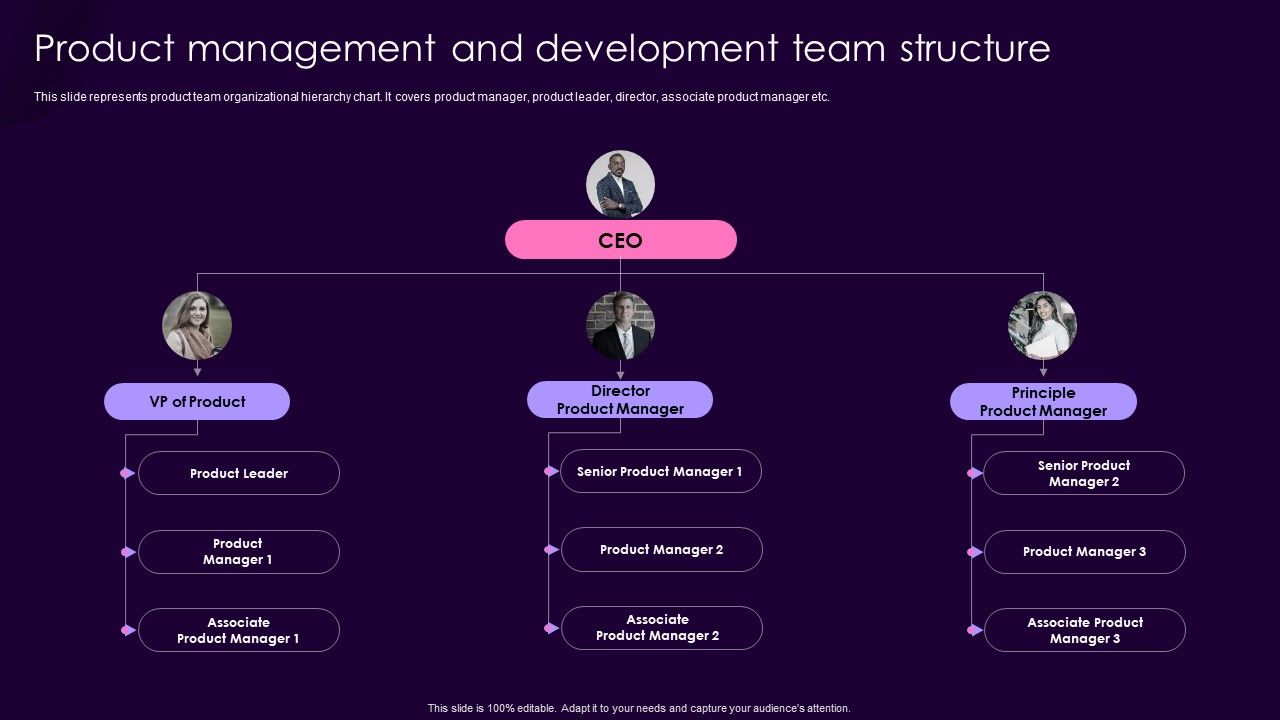 Product management and development team structure

This slide represents product team organizational hierarchy chart. It covers product manager, product leader, director, associate product manager etc.

CEO

VP of Product

Product Leader

Product Manager 1

Associate Product Manager 1

Director Product Manager

Senior Product Manager 1

Product Manager 2

Associate Product Manager 2

Principle Product Manager

Senior Product Manager 2

Product Manager 3

Associate Product Manager 3

This slide is 100% editable. Adapt it to your needs and capture your audience's attention.